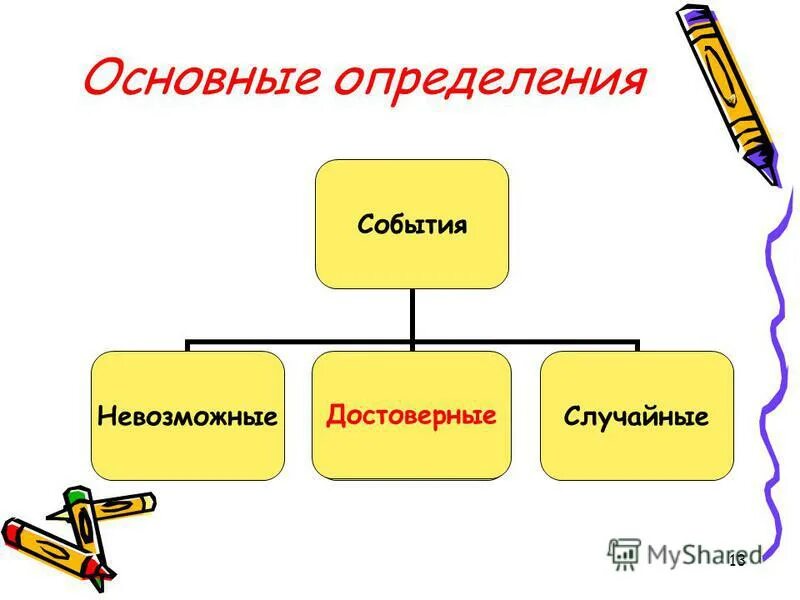 Основные определения

События

Невозможные

Достоверные

Случайные

MyShared

13